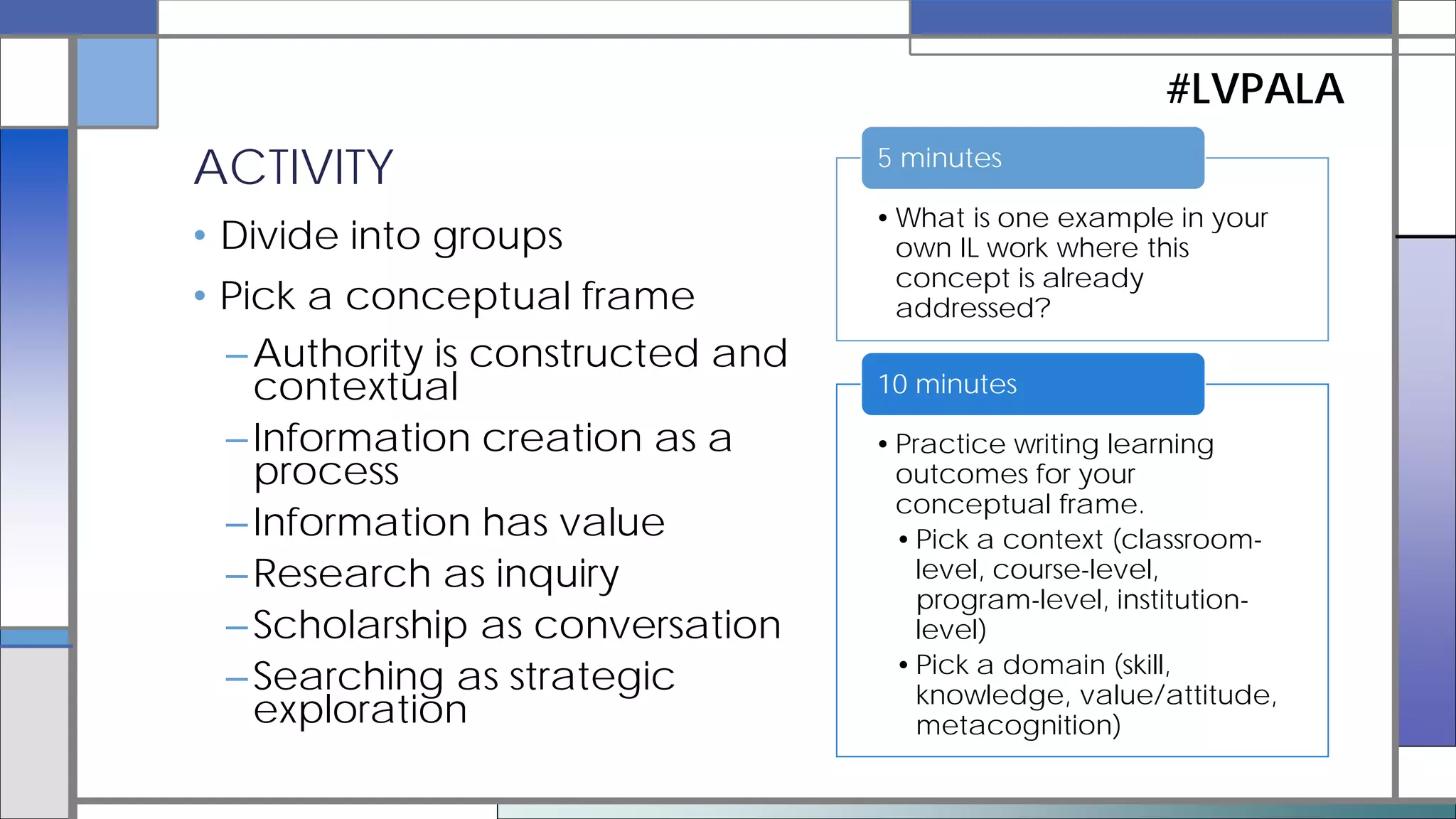 #LVPALA

ACTIVITY

• Divide into groups
• Pick a conceptual frame
– Authority is constructed and contextual
– Information creation as a process
– Information has value
– Research as inquiry
– Scholarship as conversation
– Searching as strategic exploration

5 minutes

• What is one example in your own IL work where this concept is already addressed?

10 minutes

• Practice writing learning outcomes for your conceptual frame.
• Pick a context (classroom-level, course-level, program-level, institution-level)
• Pick a domain (skill, knowledge, value/attitude, metacognition)